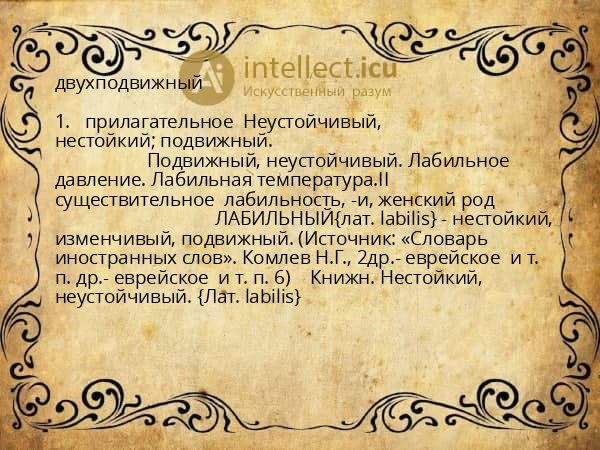 intellect.icu
Искусственный разум

двухподвижный

1. прилагательное Неустойчивый, нестойкий; подвижный. Подвижный, неустойчивый. Лабильное давление. Лабильная температура.II существительное лабильность, -и, женский род ЛАБИЛЬНЫЙ{лат. labilis} - нестойкий, изменчивый, подвижный. (Источник: «Словарь иностранных слов». Комлев Н.Г., 2др.- еврейское и т. п. др.- еврейское и т. п. 6) Книжн. Нестойкий, неустойчивый. {Лат. labilis}